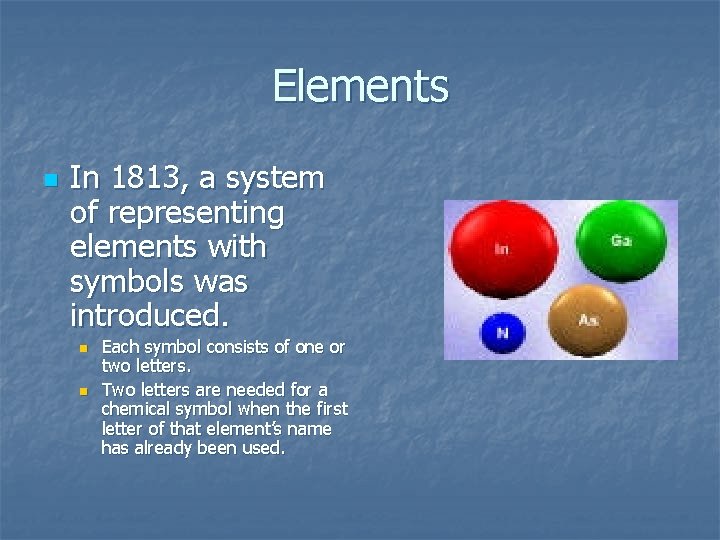 Elements

In 1813, a system of representing elements with symbols was introduced.

Each symbol consists of one or two letters.

Two letters are needed for a chemical symbol when the first letter of that element's name has already been used.

In

Ga

N

As